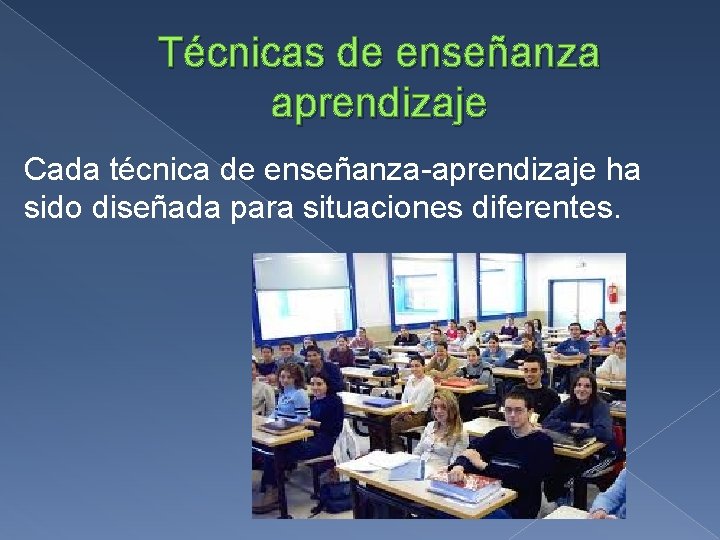 Técnicas de enseñanza aprendizaje

Cada técnica de enseñanza-aprendizaje ha sido diseñada para situaciones diferentes.